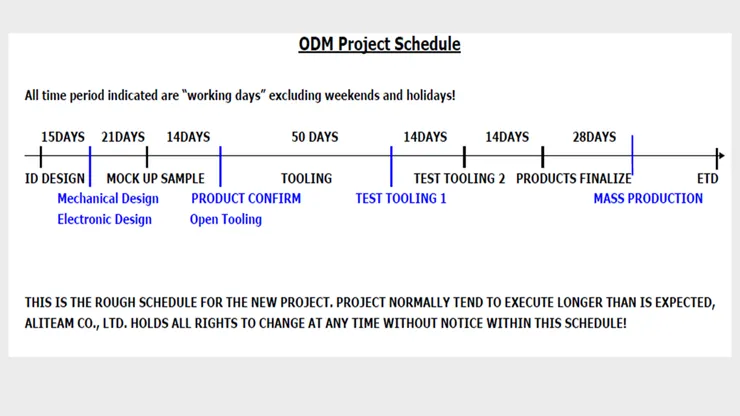 ODM Project Schedule

All time period indicated are "working days" excluding weekends and holidays!

15DAYS 21DAYS 14DAYS 50 DAYS 14DAYS 14DAYS 28DAYS

ID DESIGN MOCK UP SAMPLE TOOLING TEST TOOLING 2 PRODUCTS FINALIZE ETD

Mechanical Design PRODUCT CONFIRM TEST TOOLING 1 MASS PRODUCTION

Electronic Design Open Tooling

THIS IS THE ROUGH SCHEDULE FOR THE NEW PROJECT. PROJECT NORMALLY TEND TO EXECUTE LONGER THAN IS EXPECTED, ALITEAM CO., LTD. HOLDS ALL RIGHTS TO CHANGE AT ANY TIME WITHOUT NOTICE WITHIN THIS SCHEDULE!